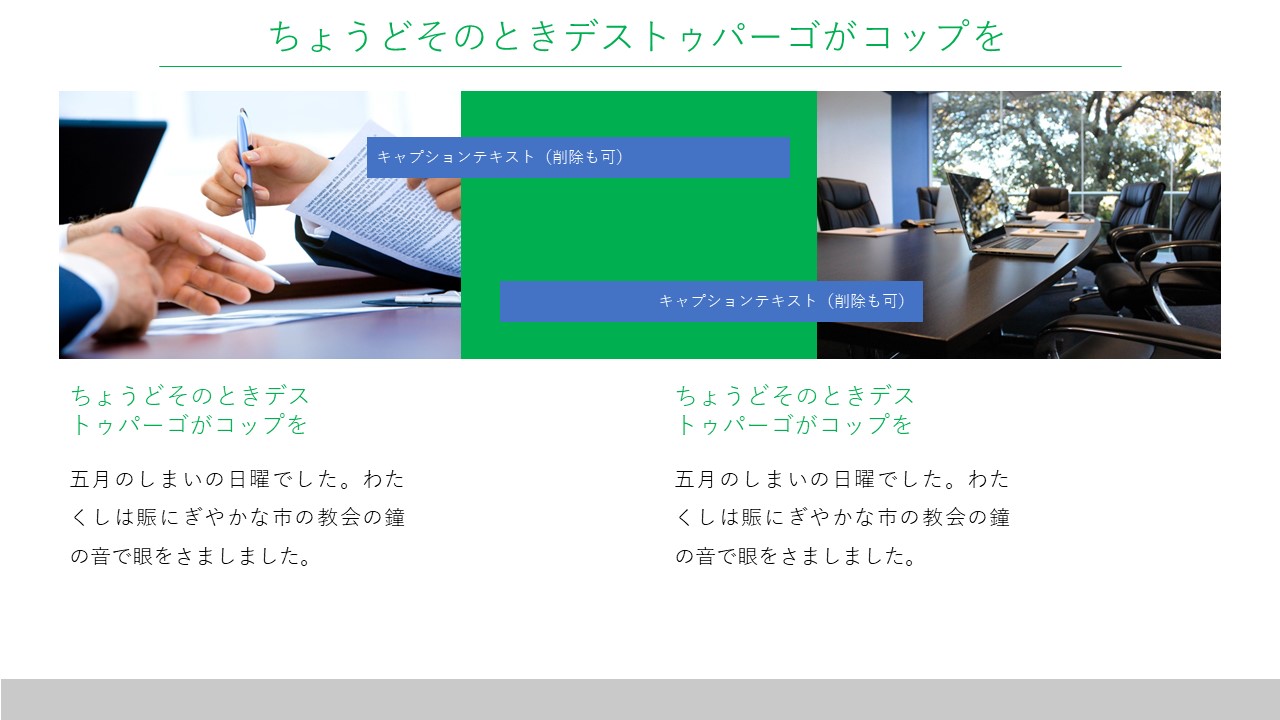 ちょうどそのときデストゥパーゴがコップを

キャプションテキスト（削除も可）

キャプションテキスト（削除も可）

ちょうどそのときデストゥパーゴがコップを

五月のしまいの日曜でした。わたくしは賑にぎやかな市の教会の鐘の音で眼をさましました。

ちょうどそのときデストゥパーゴがコップを

五月のしまいの日曜でした。わたくしは賑にぎやかな市の教会の鐘の音で眼をさましました。